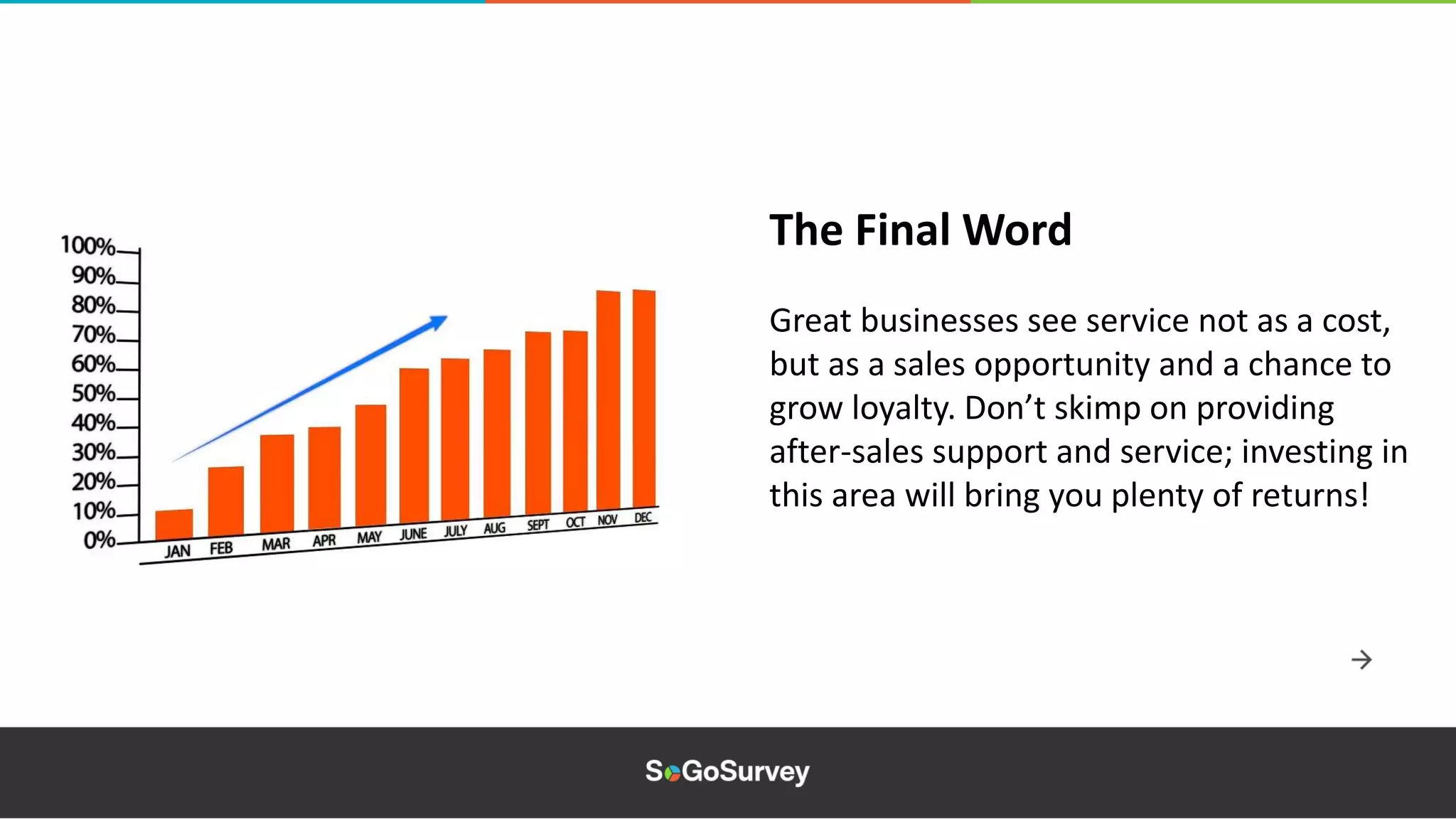 100%
90%
80%
70%
60%
50%
40%
30%
20%
10%
0%

JAN FEB MAR APR MAY JUNE JULY AUG SEPT OCT NOV DEC

The Final Word

Great businesses see service not as a cost, but as a sales opportunity and a chance to grow loyalty. Don’t skimp on providing after-sales support and service; investing in this area will bring you plenty of returns!

→

SoGoSurvey